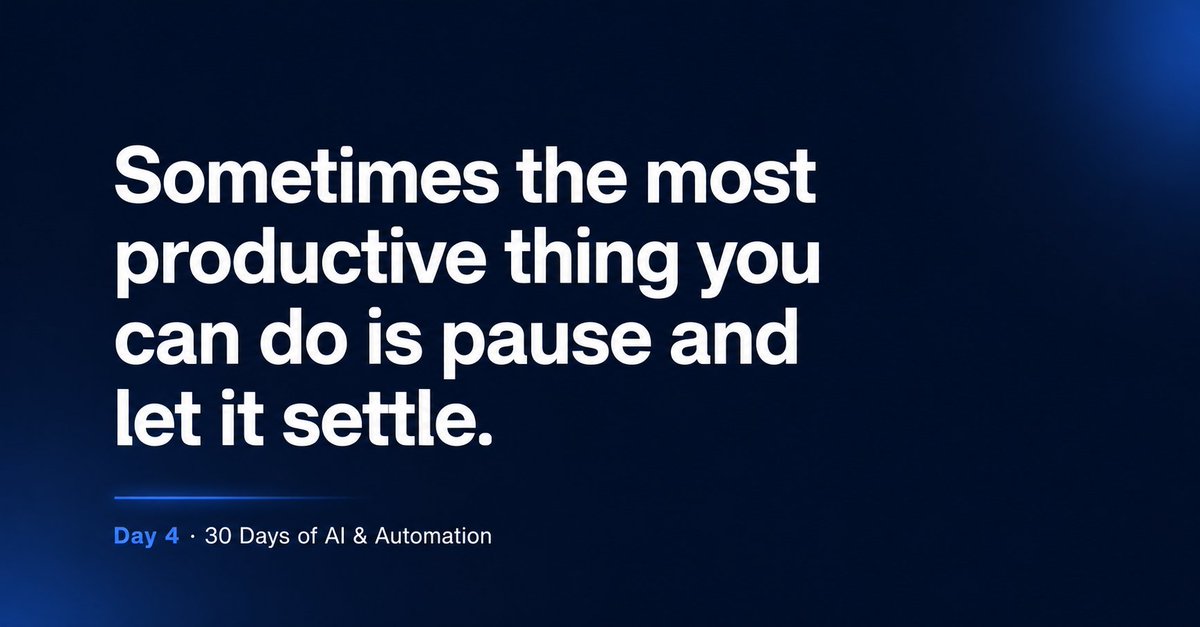 Sometimes the most productive thing you can do is pause and let it settle.

Day 4 · 30 Days of AI & Automation